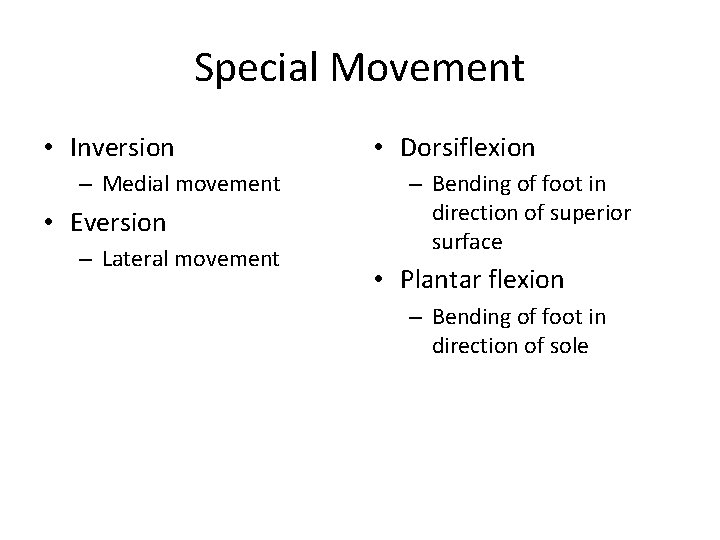 Special Movement

• Inversion
 – Medial movement
• Eversion
 – Lateral movement

• Dorsiflexion
 – Bending of foot in direction of superior surface
• Plantar flexion
 – Bending of foot in direction of sole